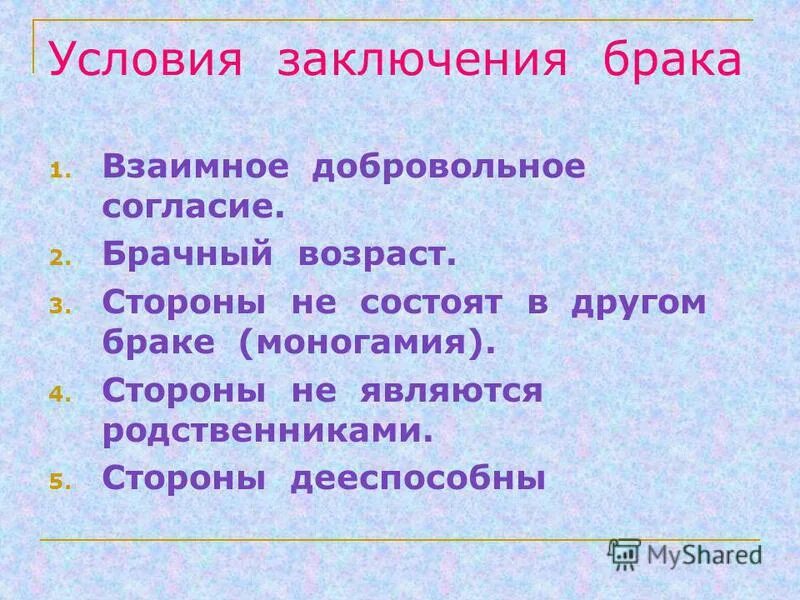 Условия заключения брака

1. Взаимное добровольное согласие.
2. Брачный возраст.
3. Стороны не состоят в другом браке (моногамия).
4. Стороны не являются родственниками.
5. Стороны дееспособны

MyShared